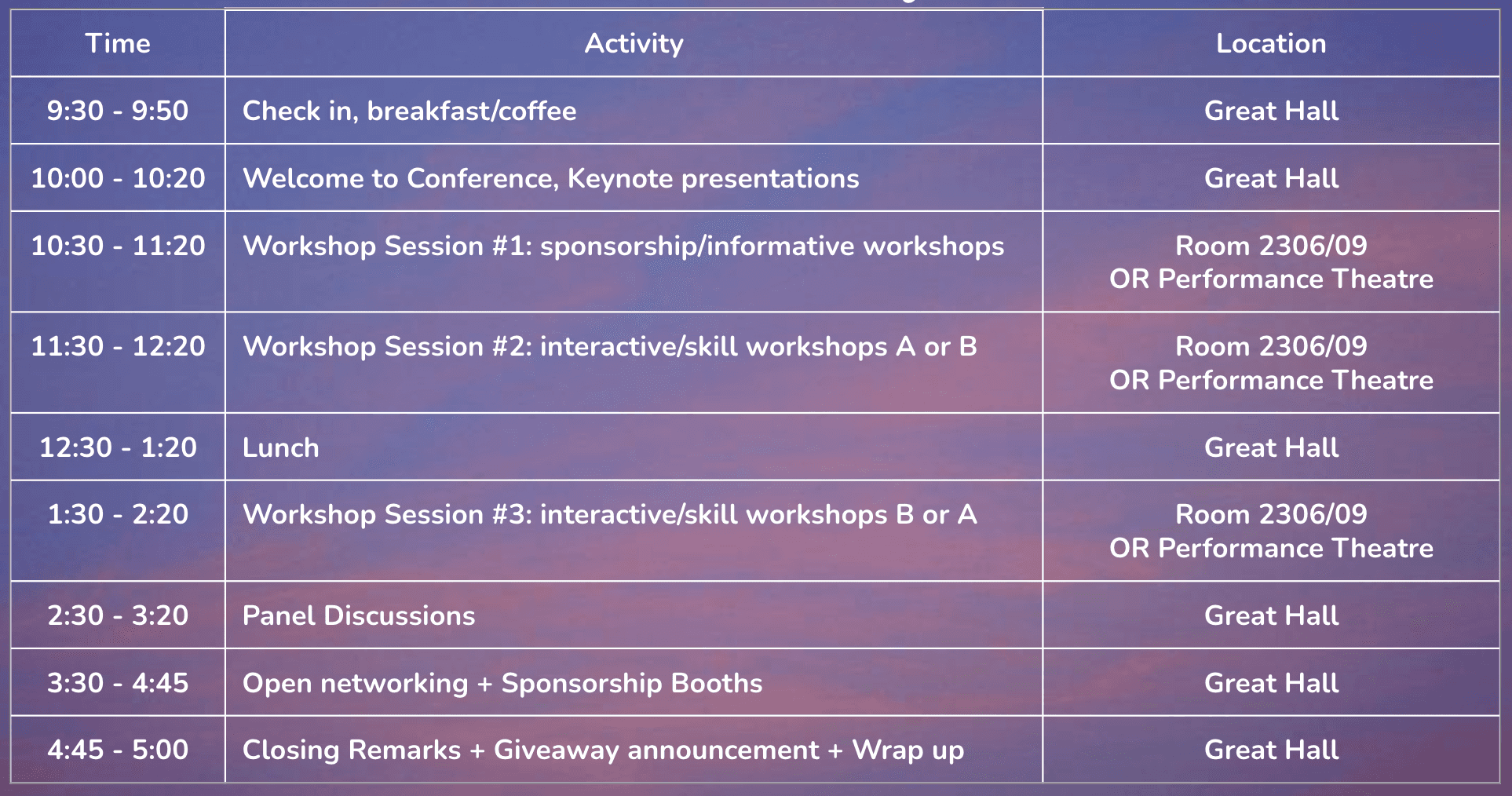 | Time | Activity | Location |
|---|---|---|
| 9:30 - 9:50 | Check in, breakfast/coffee | Great Hall |
| 10:00 - 10:20 | Welcome to Conference, Keynote presentations | Great Hall |
| 10:30 - 11:20 | Workshop Session #1: sponsorship/informative workshops | Room 2306/09 OR Performance Theatre |
| 11:30 - 12:20 | Workshop Session #2: interactive/skill workshops A or B | Room 2306/09 OR Performance Theatre |
| 12:30 - 1:20 | Lunch | Great Hall |
| 1:30 - 2:20 | Workshop Session #3: interactive/skill workshops B or A | Room 2306/09 OR Performance Theatre |
| 2:30 - 3:20 | Panel Discussions | Great Hall |
| 3:30 - 4:45 | Open networking + Sponsorship Booths | Great Hall |
| 4:45 - 5:00 | Closing Remarks + Giveaway announcement + Wrap up | Great Hall |